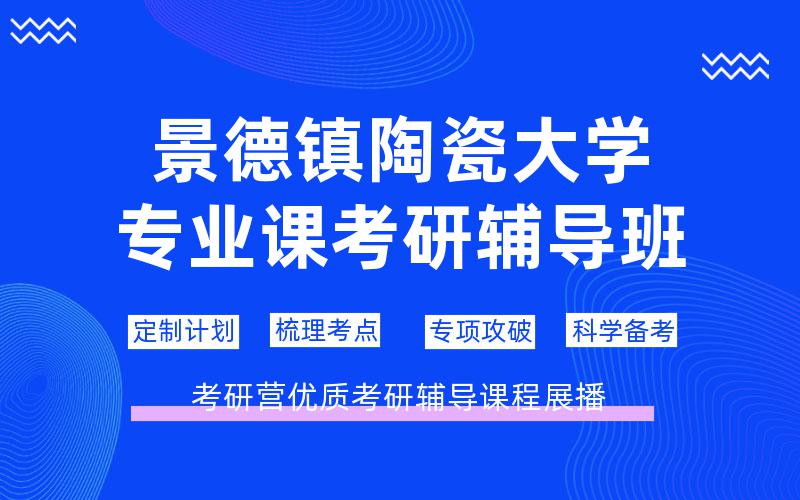 景德镇陶瓷大学
专业课考研辅导班

定制计划 梳理考点 专项攻破 科学备考

考研营优质考研辅导课程展播